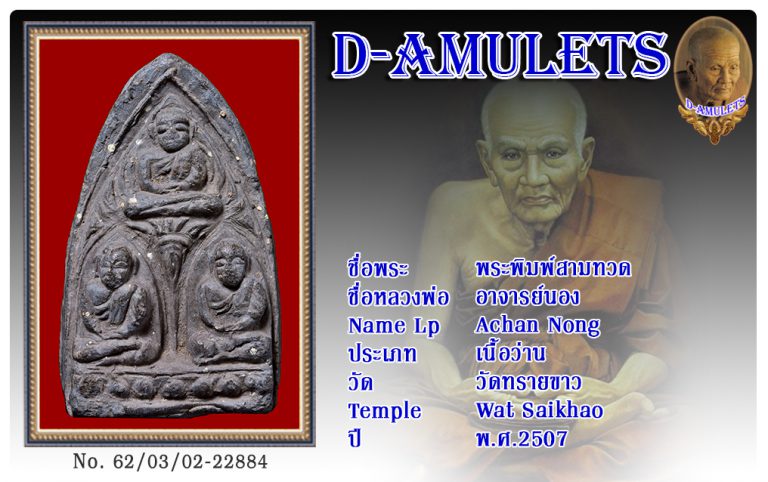 D-AMULETS

D-AMULETS

| ชื่อพระ | พระพิมพ์สามทวด |
|---|---|
| ชื่อหลวงพ่อ | อาจารย์นอง |
| Name Lp | Achan Nong |
| ประเภท | เนื้อว่าน |
| วัด | วัดทรายขาว |
| Temple | Wat Saikhao |
| ปี | พ.ศ.2507 |

No. 62/03/02-22884